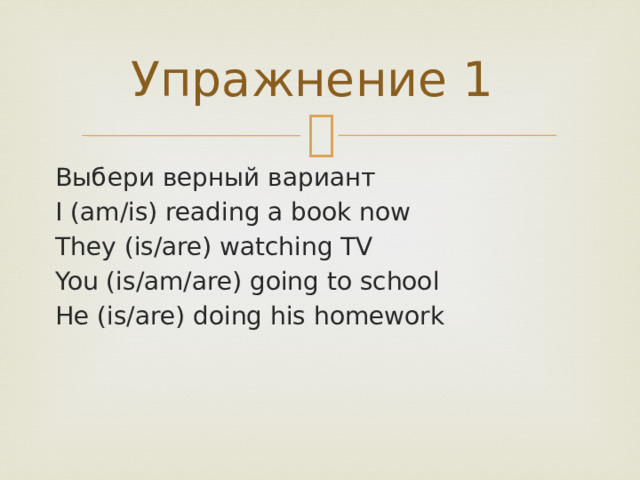 Упражнение 1

Выбери верный вариант
I (am/is) reading a book now
They (is/are) watching TV
You (is/am/are) going to school
He (is/are) doing his homework